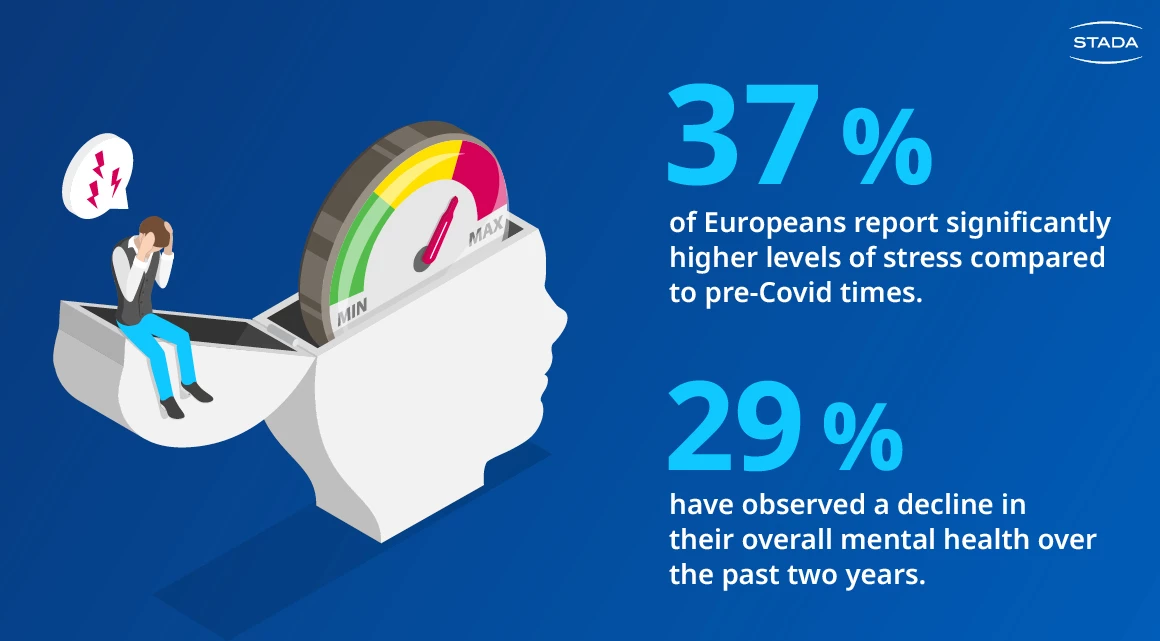 STADA

MIN

MAX

37 %

of Europeans report significantly higher levels of stress compared to pre-Covid times.

29 %

have observed a decline in their overall mental health over the past two years.